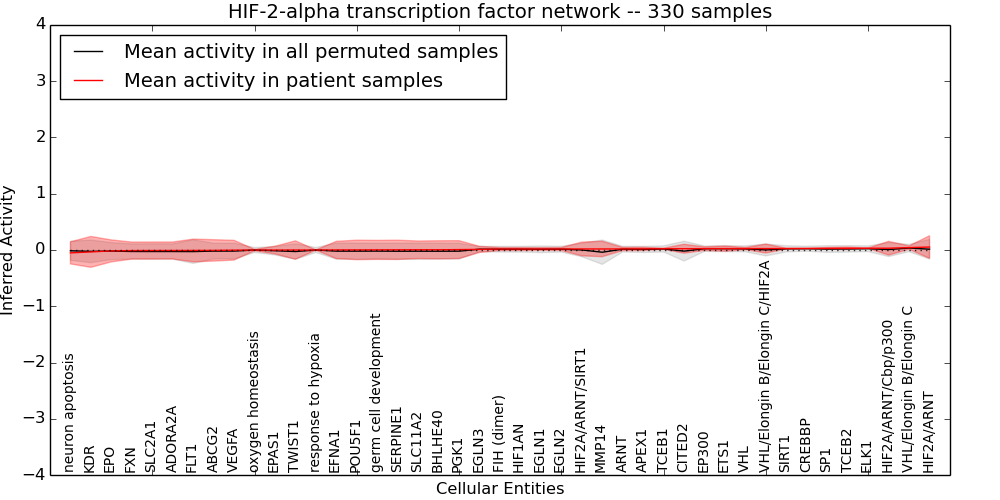 HIF-2-alpha transcription factor network -- 330 samples

Mean activity in all permuted samples
Mean activity in patient samples

Inferred Activity

4
3
2
1
0
−1
−2
−3
−4

neuron apoptosis
KDR
EPO
FXN
SLC2A1
ADORA2A
FLT1
ABCG2
VEGFA
oxygen homeostasis
EPAS1
TWIST1
response to hypoxia
EFNA1
POU5F1
germ cell development
SERPINE1
SLC11A2
BHLHE40
PGK1
EGLN3
FIH (dimer)
HIF1AN
EGLN1
EGLN2
HIF2A/ARNT/SIRT1
MMP14
ARNT
APEX1
TCEB1
CITED2
EP300
ETS1
VHL
VHL/Elongin B/Elongin C/HIF2A
SIRT1
CREBBP
SP1
TCEB2
ELK1
HIF2A/ARNT/Cbp/p300
VHL/Elongin B/Elongin C
HIF2A/ARNT

Cellular Entities